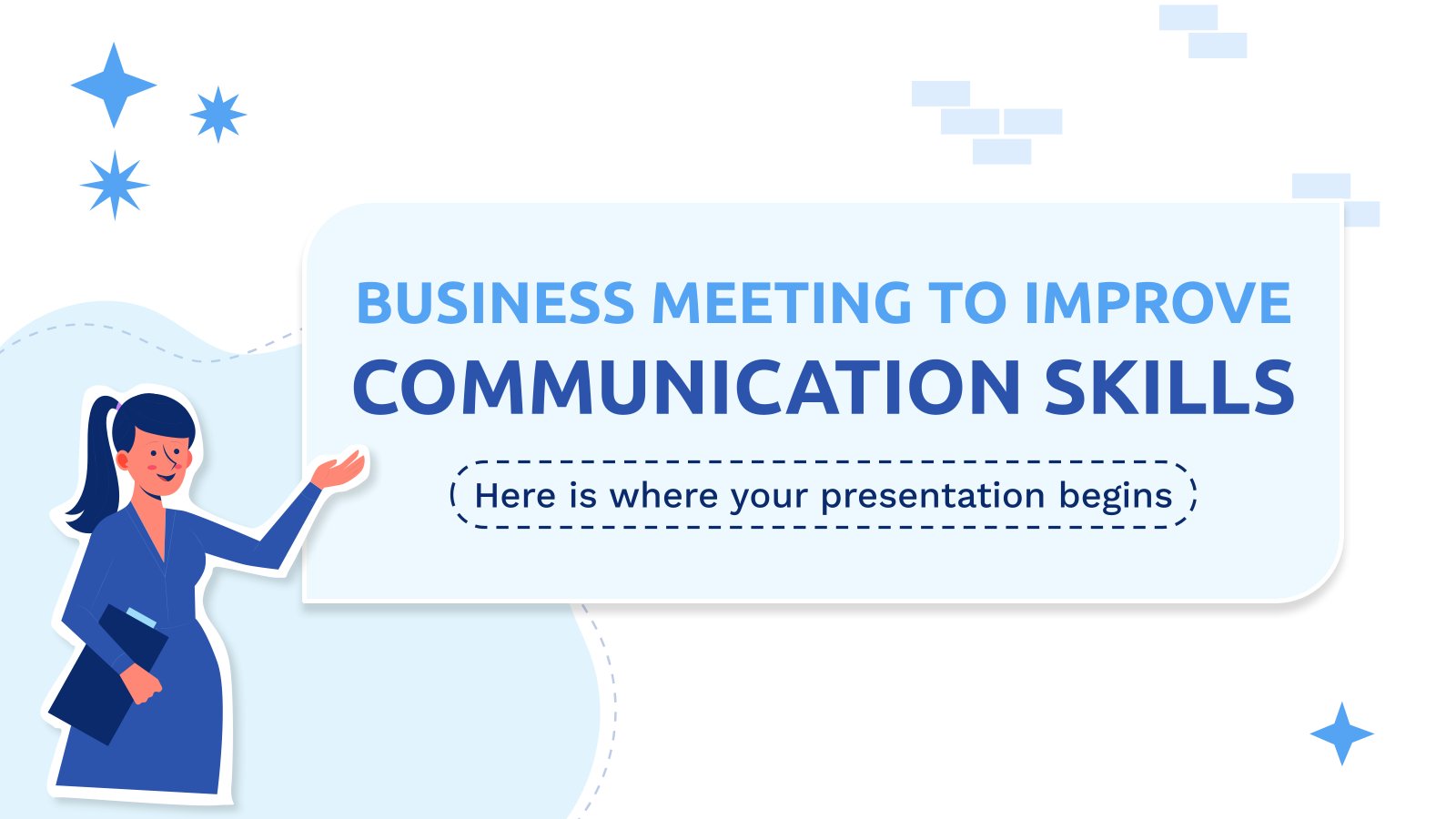 BUSINESS MEETING TO IMPROVE
COMMUNICATION SKILLS

Here is where your presentation begins